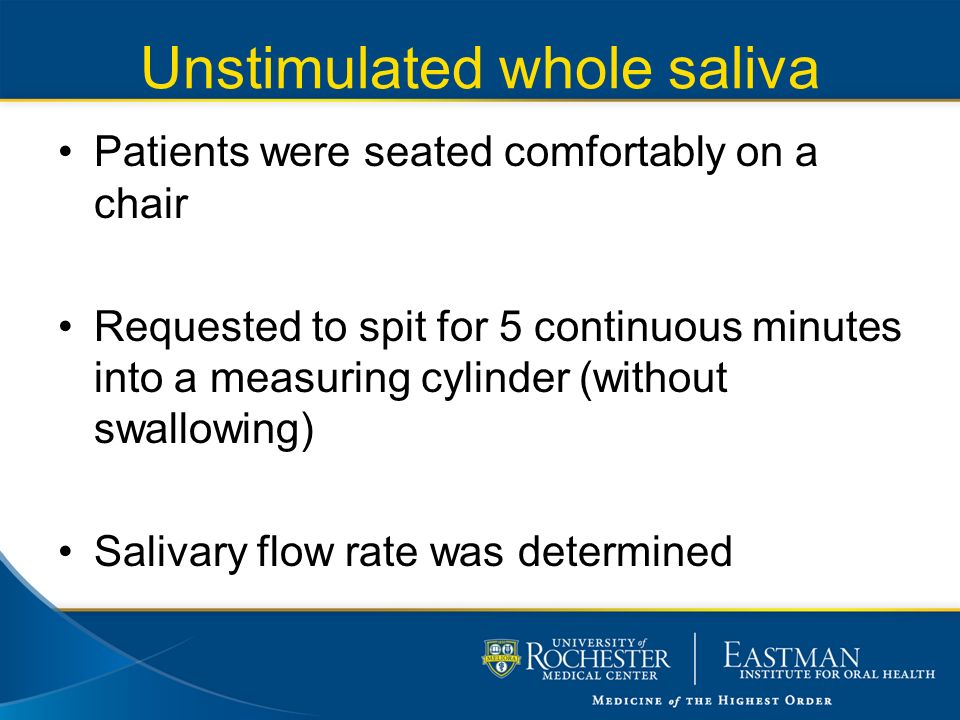 Unstimulated whole saliva

• Patients were seated comfortably on a chair

• Requested to spit for 5 continuous minutes into a measuring cylinder (without swallowing)

• Salivary flow rate was determined

MELIORA

UNIVERSITY of ROCHESTER MEDICAL CENTER

EASTMAN INSTITUTE FOR ORAL HEALTH

MEDICINE of THE HIGHEST ORDER